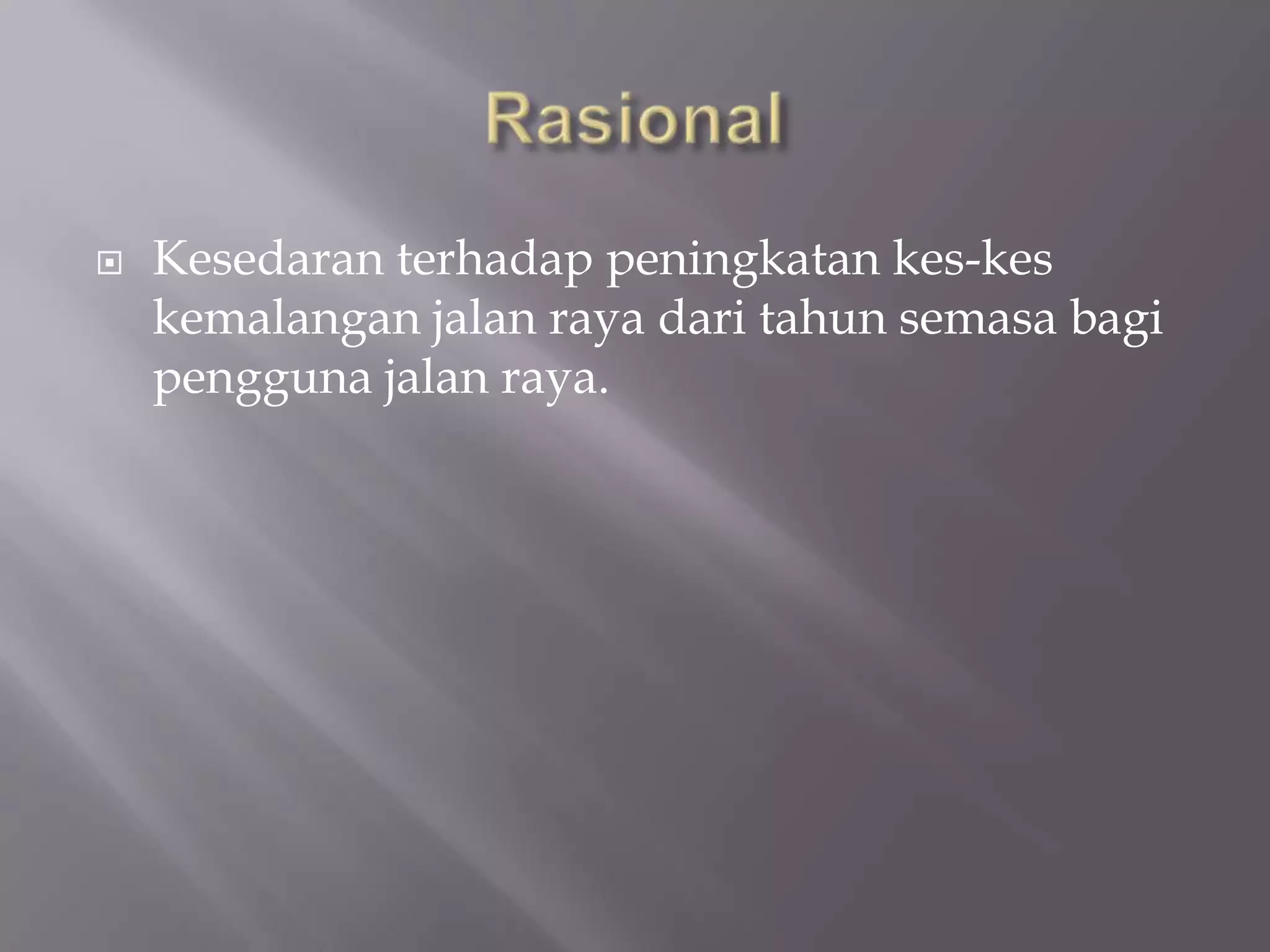 Rasional

Kesedaran terhadap peningkatan kes-kes kemalangan jalan raya dari tahun semasa bagi pengguna jalan raya.